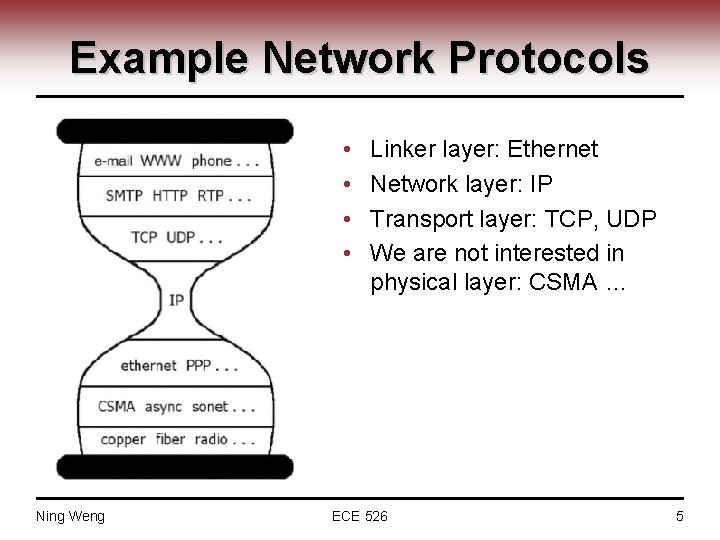 Example Network Protocols

e-mail WWW phone . . .
SMTP HTTP RTP . . .
TCP UDP . . .
IP
ethernet PPP . . .
CSMA async sonet . . .
copper fiber radio . . .

• Linker layer: Ethernet
• Network layer: IP
• Transport layer: TCP, UDP
• We are not interested in physical layer: CSMA ...

Ning Weng
ECE 526
5